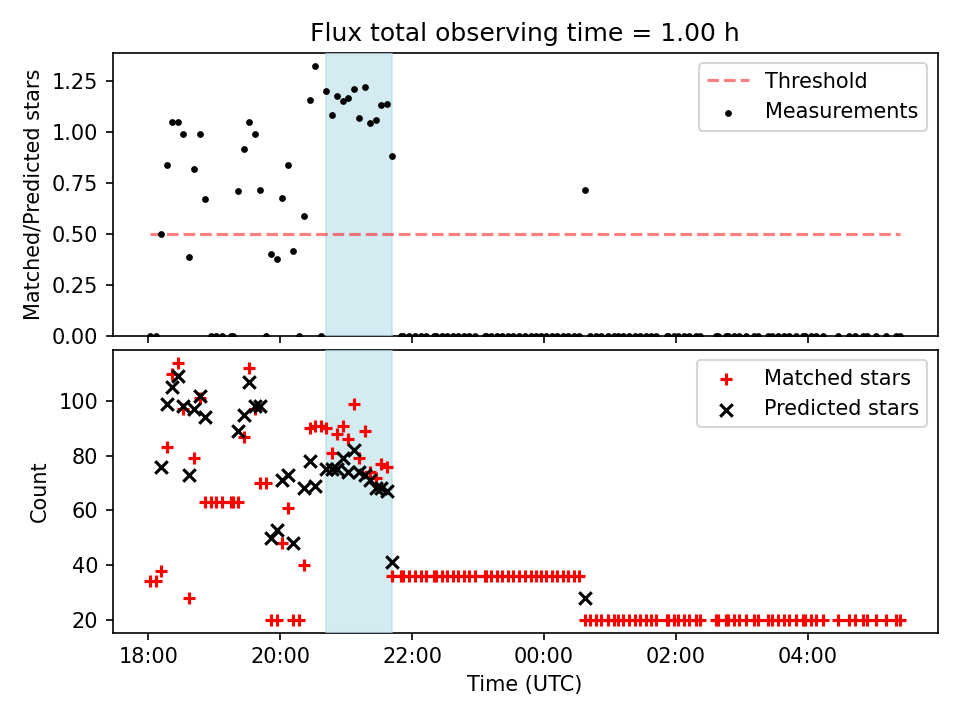 Flux total observing time = 1.00 h

Matched/Predicted stars

1.25
1.00
0.75
0.50
0.25
0.00

Threshold
Measurements

Count

100
80
60
40
20

Matched stars
Predicted stars

18:00
20:00
22:00
00:00
02:00
04:00

Time (UTC)